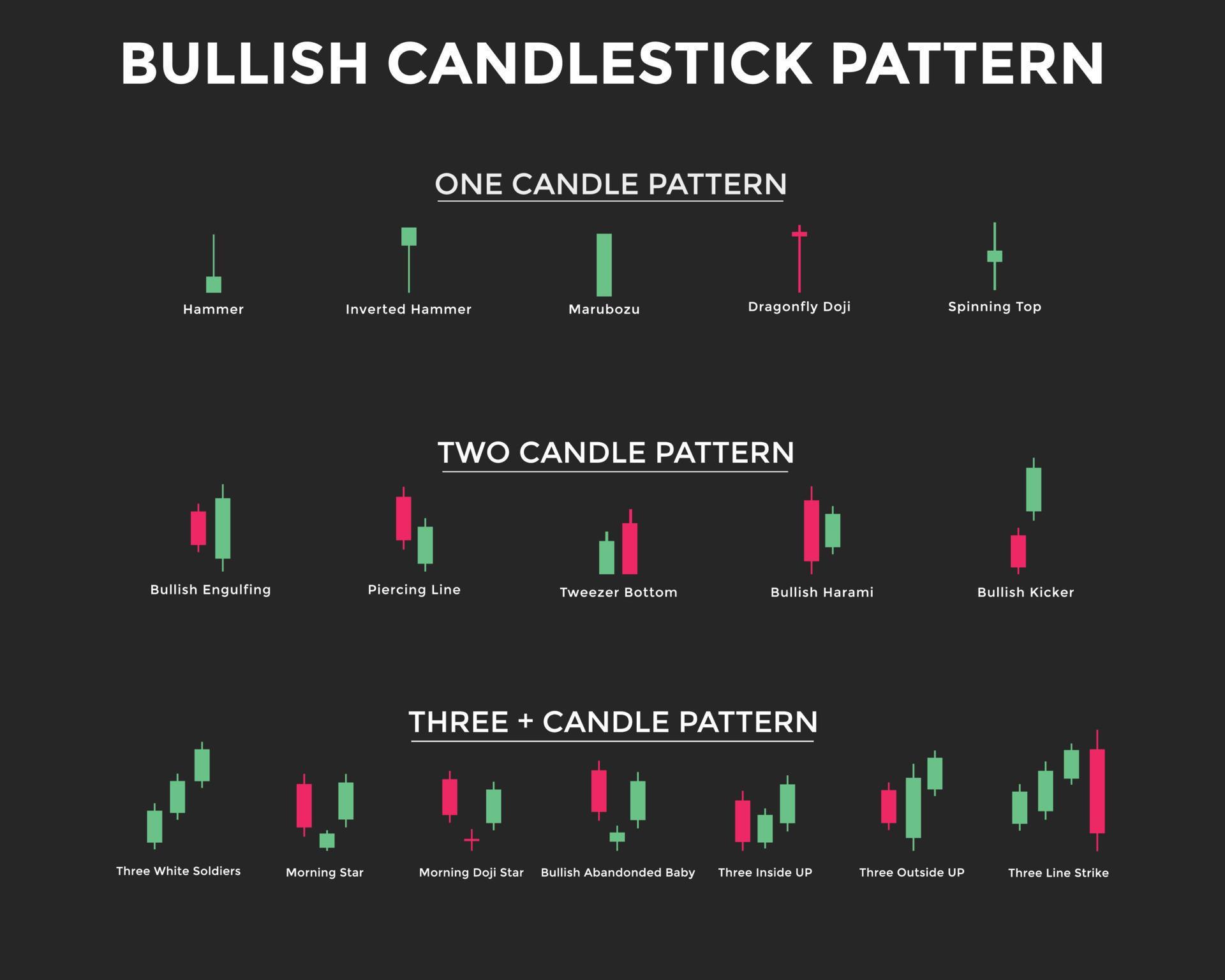 BULLISH CANDLESTICK PATTERN

ONE CANDLE PATTERN

Hammer

Inverted Hammer

Marubozu

Dragonfly Doji

Spinning Top

TWO CANDLE PATTERN

Bullish Engulfing

Piercing Line

Tweezer Bottom

Bullish Harami

Bullish Kicker

THREE + CANDLE PATTERN

Three White Soldiers

Morning Star

Morning Doji Star

Bullish Abandonded Baby

Three Inside UP

Three Outside UP

Three Line Strike